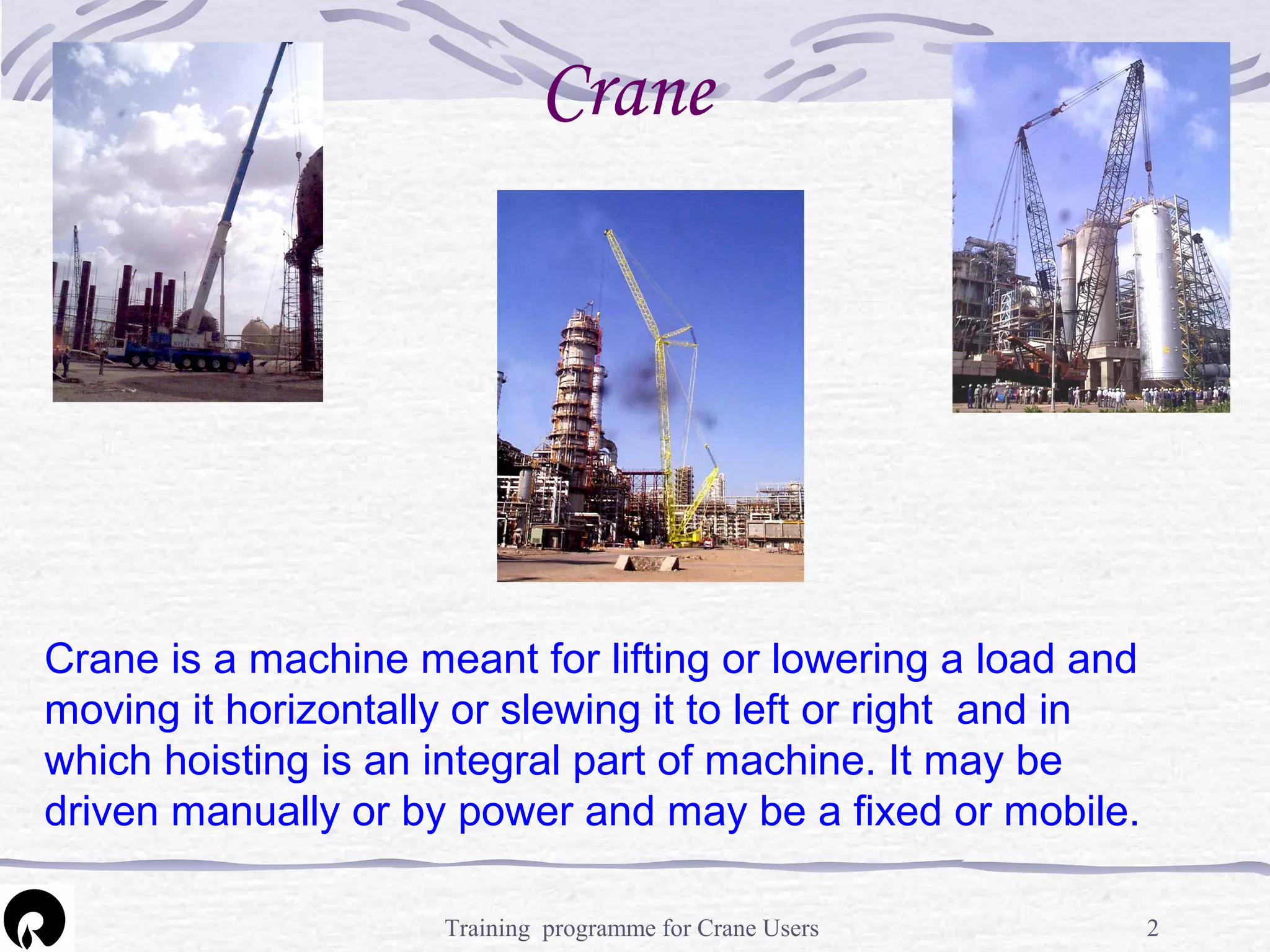 Crane

Crane is a machine meant for lifting or lowering a load and moving it horizontally or slewing it to left or right and in which hoisting is an integral part of machine. It may be driven manually or by power and may be a fixed or mobile.

Training programme for Crane Users

2